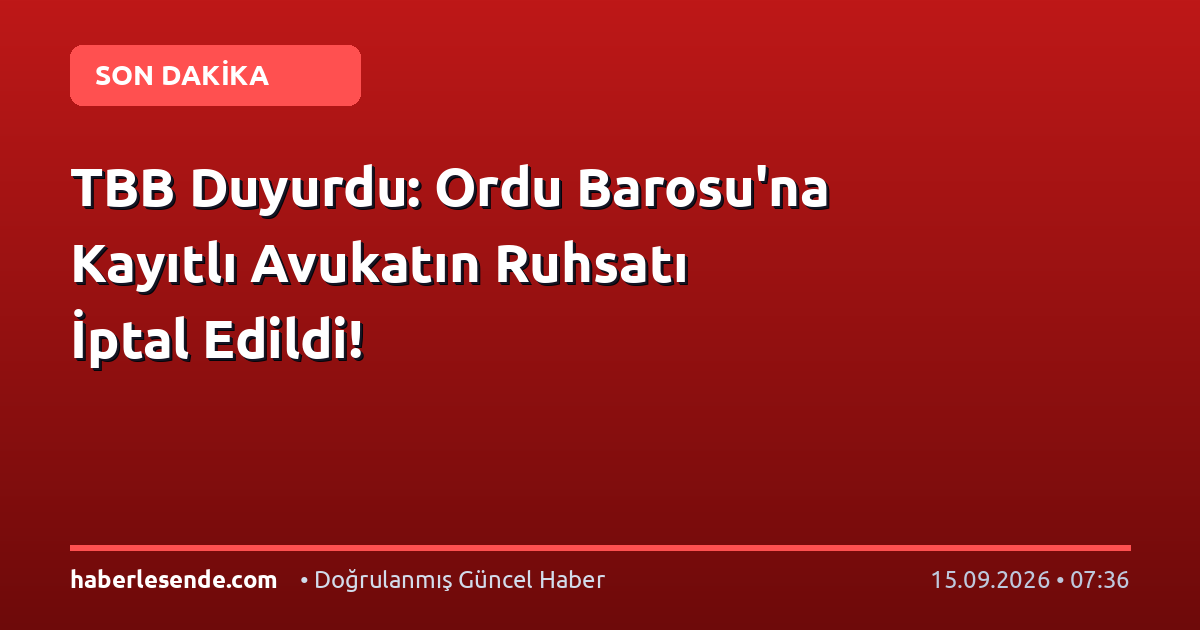 SON DAKİKA

TBB Duyurdu: Ordu Barosu'na Kayıtlı Avukatın Ruhsatı İptal Edildi!

haberlesende.com • Doğrulanmış Güncel Haber 15.09.2026 • 07:36